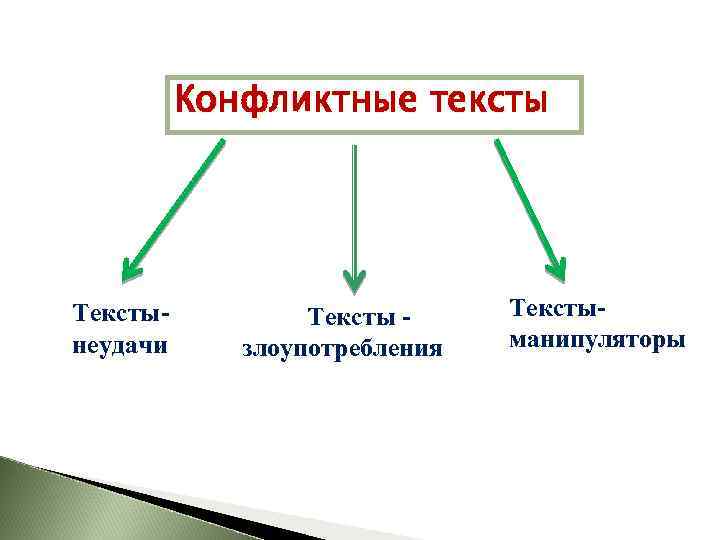 Конфликтные тексты

Тексты-неудачи

Тексты - злоупотребления

Тексты-манипуляторы